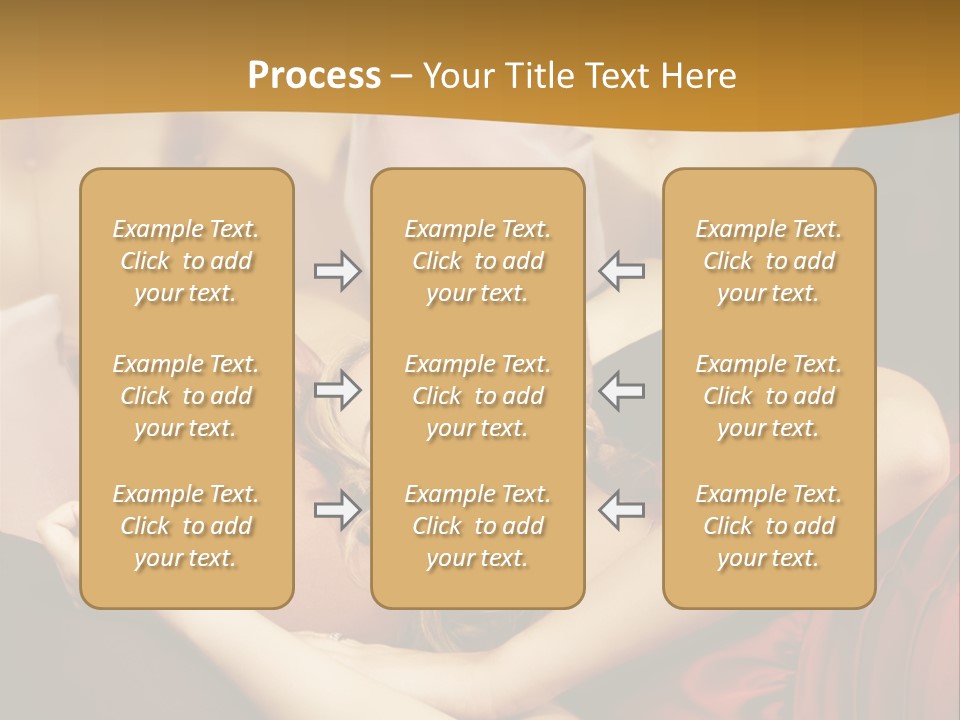 Process – Your Title Text Here

Example Text. Click to add your text.

Example Text. Click to add your text.

Example Text. Click to add your text.

Example Text. Click to add your text.

Example Text. Click to add your text.

Example Text. Click to add your text.

Example Text. Click to add your text.

Example Text. Click to add your text.

Example Text. Click to add your text.